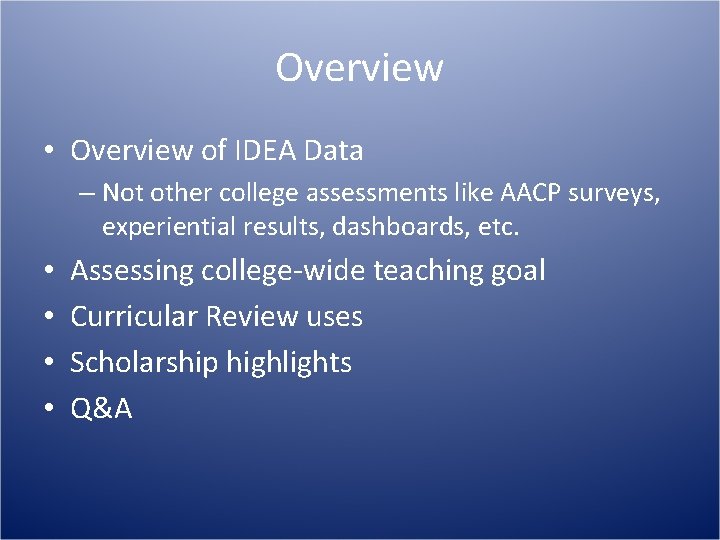 Overview

• Overview of IDEA Data
– Not other college assessments like AACP surveys, experiential results, dashboards, etc.
• Assessing college-wide teaching goal
• Curricular Review uses
• Scholarship highlights
• Q&A